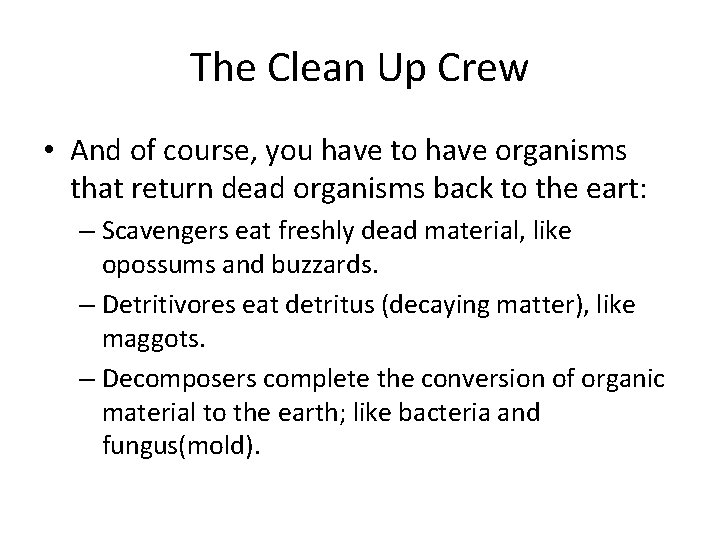 The Clean Up Crew

• And of course, you have to have organisms that return dead organisms back to the eart:
– Scavengers eat freshly dead material, like opossums and buzzards.
– Detritivores eat detritus (decaying matter), like maggots.
– Decomposers complete the conversion of organic material to the earth; like bacteria and fungus(mold).